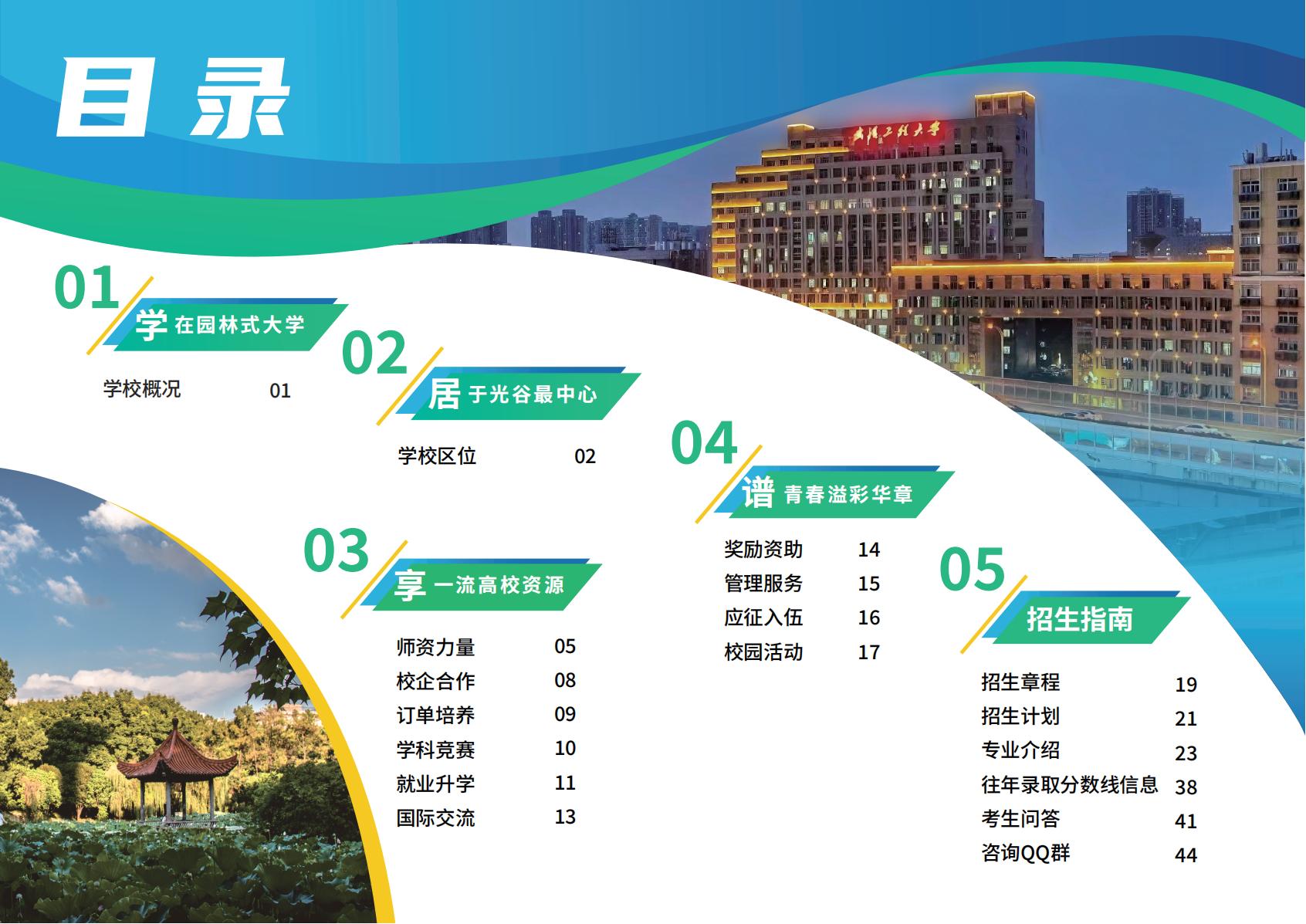 目录

武汉工程大学

01
学 在园林式大学

学校概况 01

02
居 于光谷最中心

学校区位 02

03
享 一流高校资源

师资力量 05
校企合作 08
订单培养 09
学科竞赛 10
就业升学 11
国际交流 13

04
谱 青春溢彩华章

奖励资助 14
管理服务 15
应征入伍 16
校园活动 17

05
招生指南

招生章程 19
招生计划 21
专业介绍 23
往年录取分数线信息 38
考生问答 41
咨询QQ群 44